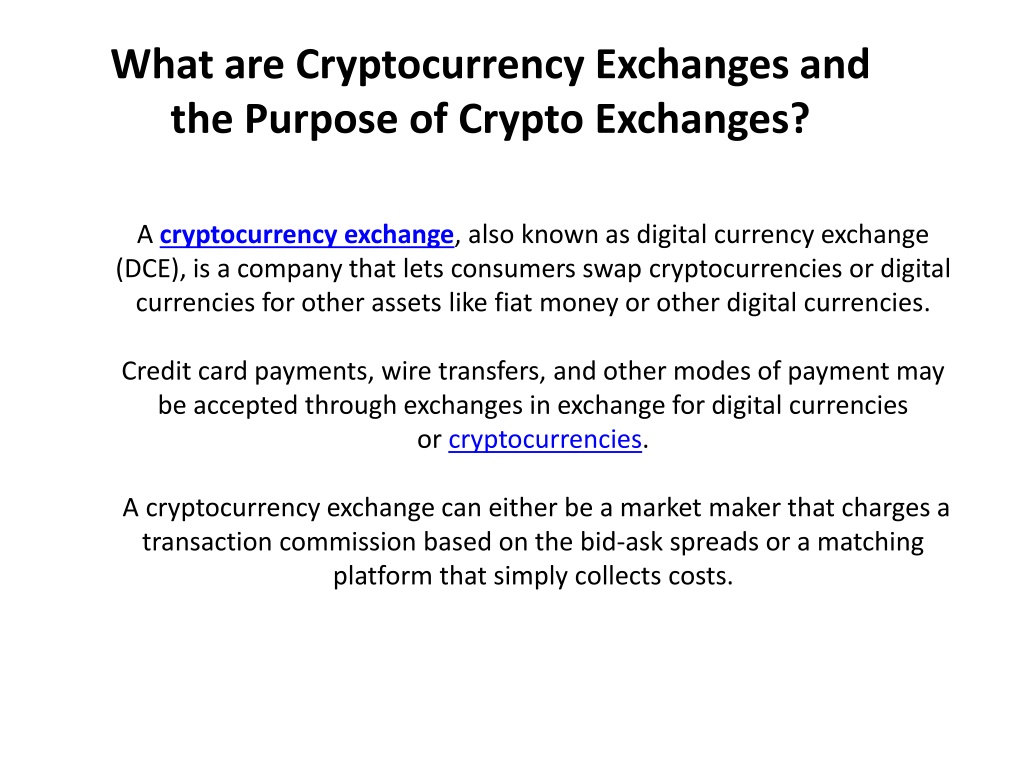 What are Cryptocurrency Exchanges and the Purpose of Crypto Exchanges?

A cryptocurrency exchange, also known as digital currency exchange (DCE), is a company that lets consumers swap cryptocurrencies or digital currencies for other assets like fiat money or other digital currencies.

Credit card payments, wire transfers, and other modes of payment may be accepted through exchanges in exchange for digital currencies or cryptocurrencies.

A cryptocurrency exchange can either be a market maker that charges a transaction commission based on the bid-ask spreads or a matching platform that simply collects costs.